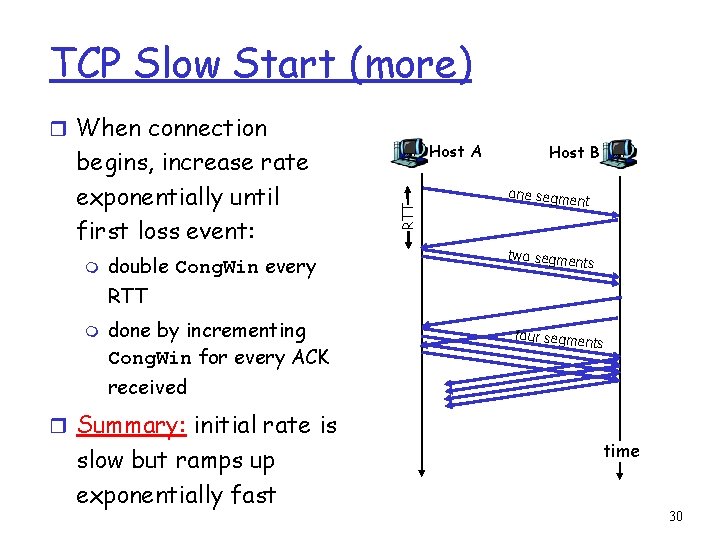 TCP Slow Start (more)

When connection begins, increase rate exponentially until first loss event:

double CongWin every RTT

done by incrementing CongWin for every ACK received

Summary: initial rate is slow but ramps up exponentially fast

Host A

Host B

RTT

one segment

two segments

four segments

time

30